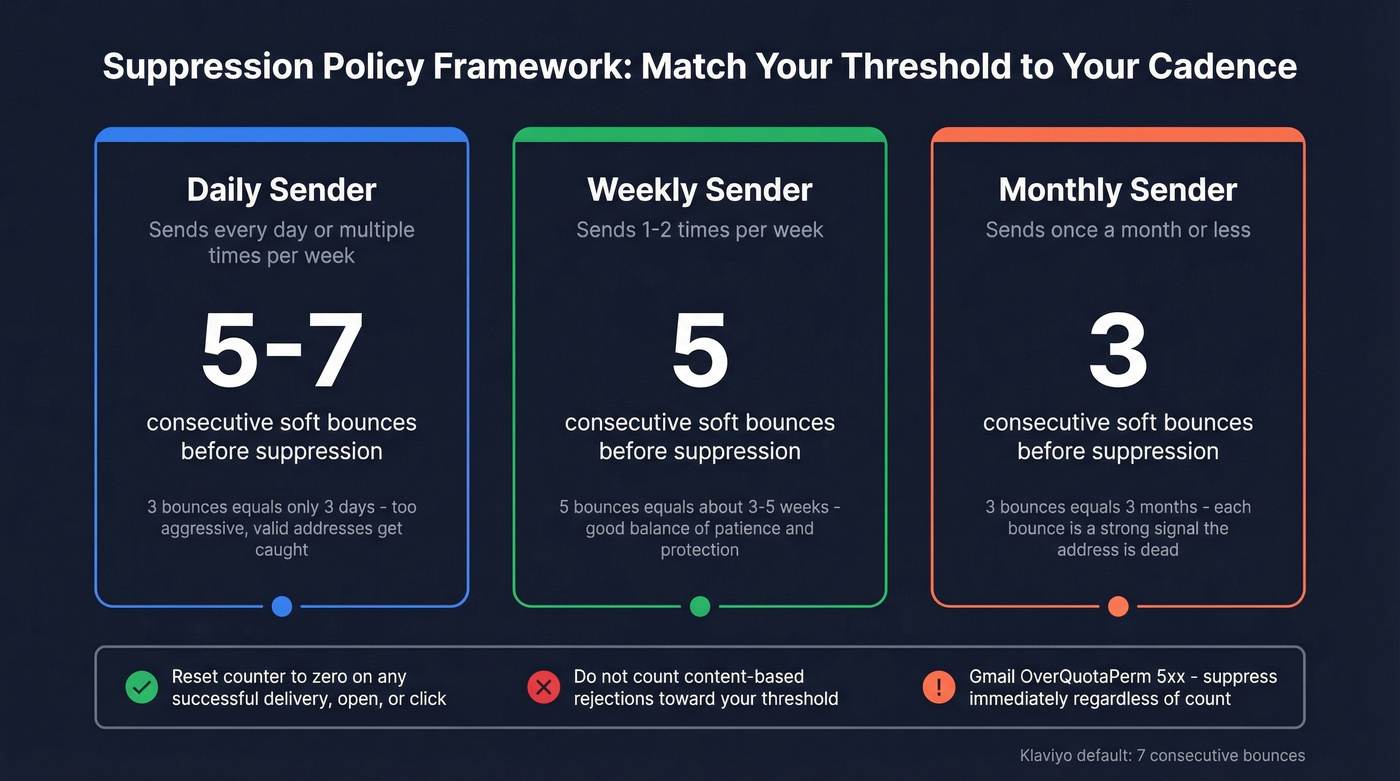 Suppression Policy Framework: Match Your Threshold to Your Cadence

Daily Sender

Sends every day or multiple times per week

5-7

consecutive soft bounces before suppression

3 bounces equals only 3 days - too aggressive, valid addresses get caught

Weekly Sender

Sends 1-2 times per week

5

consecutive soft bounces before suppression

5 bounces equals about 3-5 weeks - good balance of patience and protection

Monthly Sender

Sends once a month or less

3

consecutive soft bounces before suppression

3 bounces equals 3 months - each bounce is a strong signal the address is dead

Reset counter to zero on any successful delivery, open, or click

Do not count content-based rejections toward your threshold

Gmail OverQuotaPerm 5xx - suppress immediately regardless of count

Klaviyo default: 7 consecutive bounces